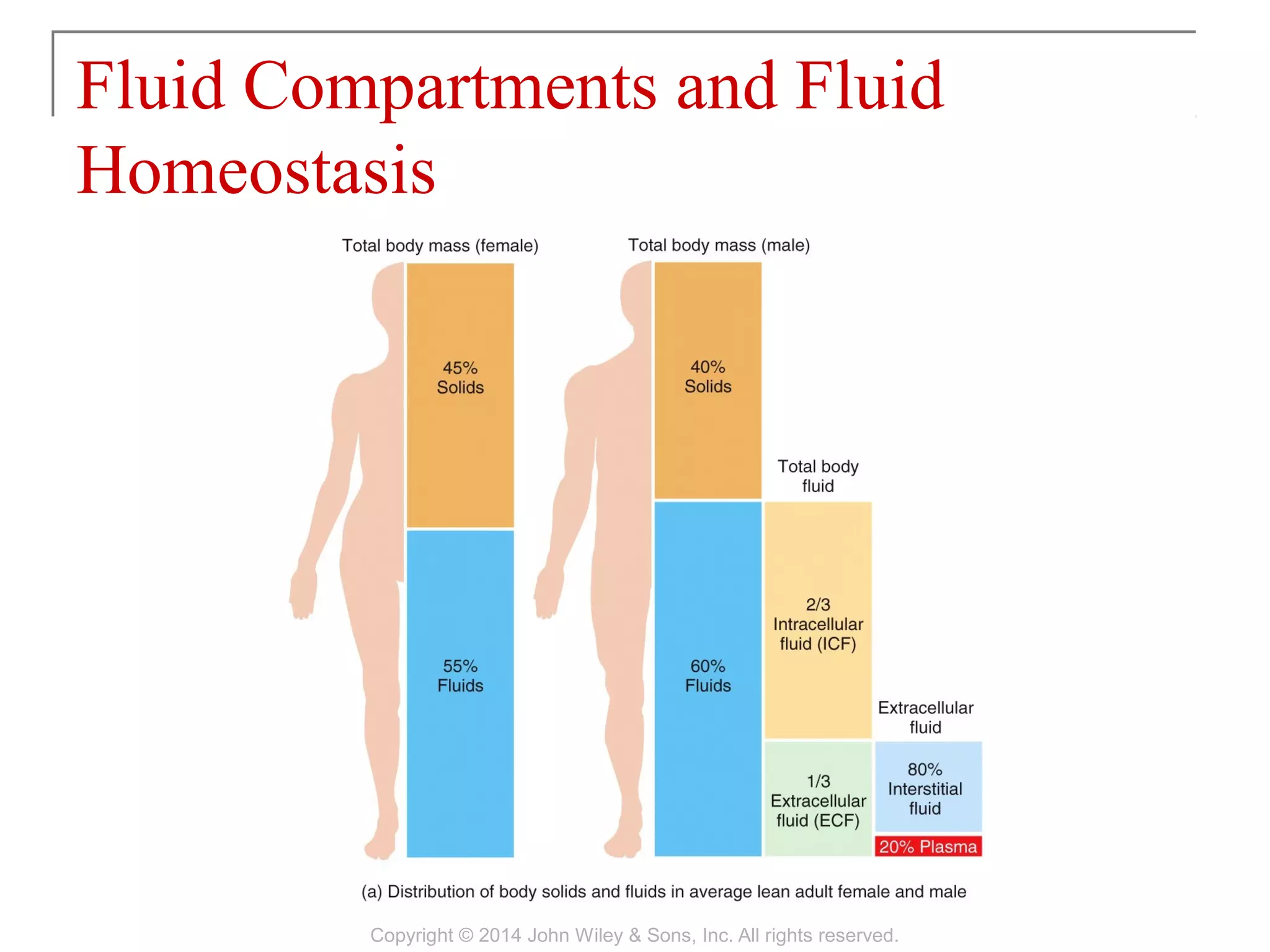 Fluid Compartments and Fluid Homeostasis

Total body mass (female)

45% Solids

55% Fluids

Total body mass (male)

40% Solids

60% Fluids

Total body fluid

2/3 Intracellular fluid (ICF)

1/3 Extracellular fluid (ECF)

Extracellular fluid

80% Interstitial fluid

20% Plasma

(a) Distribution of body solids and fluids in average lean adult female and male

Copyright © 2014 John Wiley & Sons, Inc. All rights reserved.